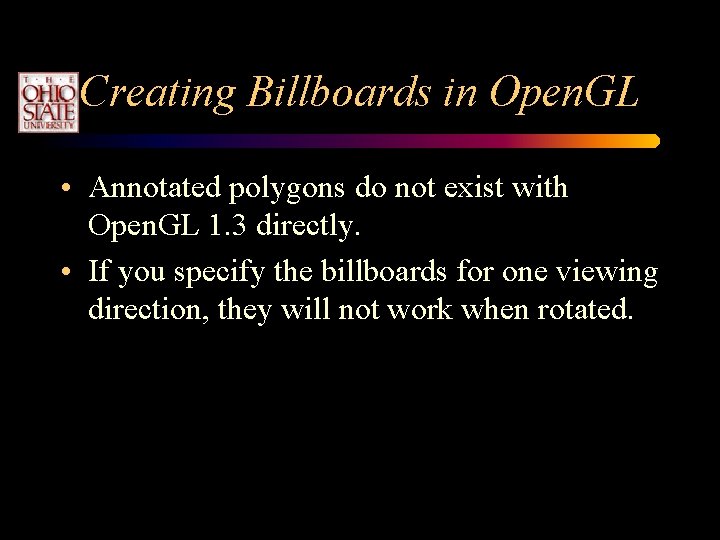 THE
OHIO
STATE
UNIVERSITY

Creating Billboards in OpenGL

• Annotated polygons do not exist with OpenGL 1.3 directly.
• If you specify the billboards for one viewing direction, they will not work when rotated.